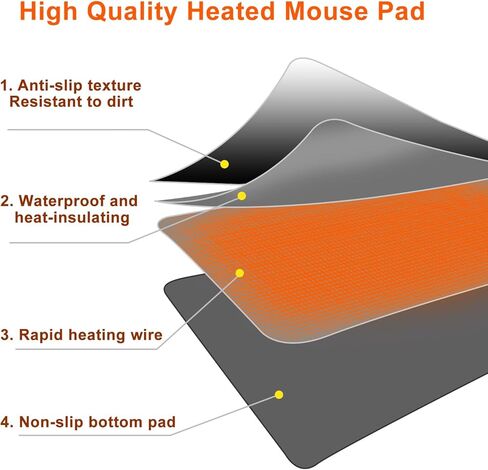 High Quality Heated Mouse Pad

1. Anti-slip texture
Resistant to dirt

2. Waterproof and
heat-insulating

3. Rapid heating wire

4. Non-slip bottom pad